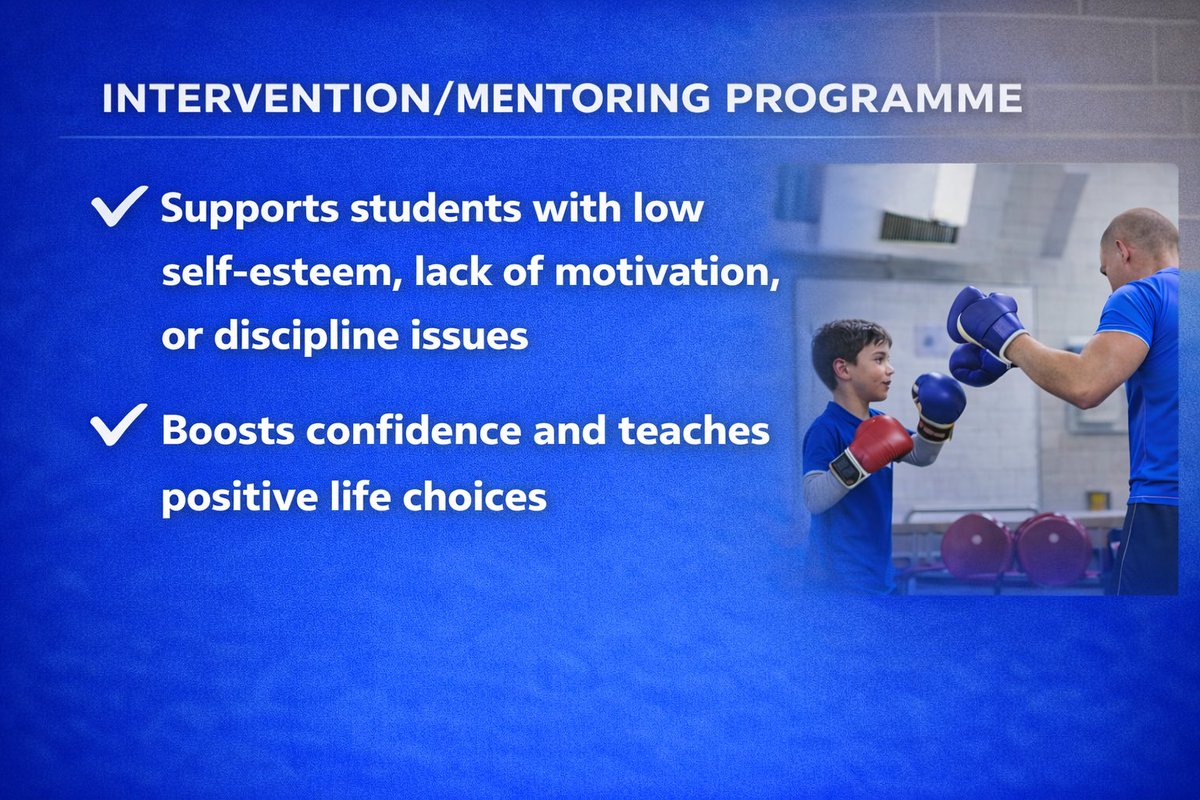 INTERVENTION/MENTORING PROGRAMME

✓ Supports students with low self-esteem, lack of motivation, or discipline issues

✓ Boosts confidence and teaches positive life choices